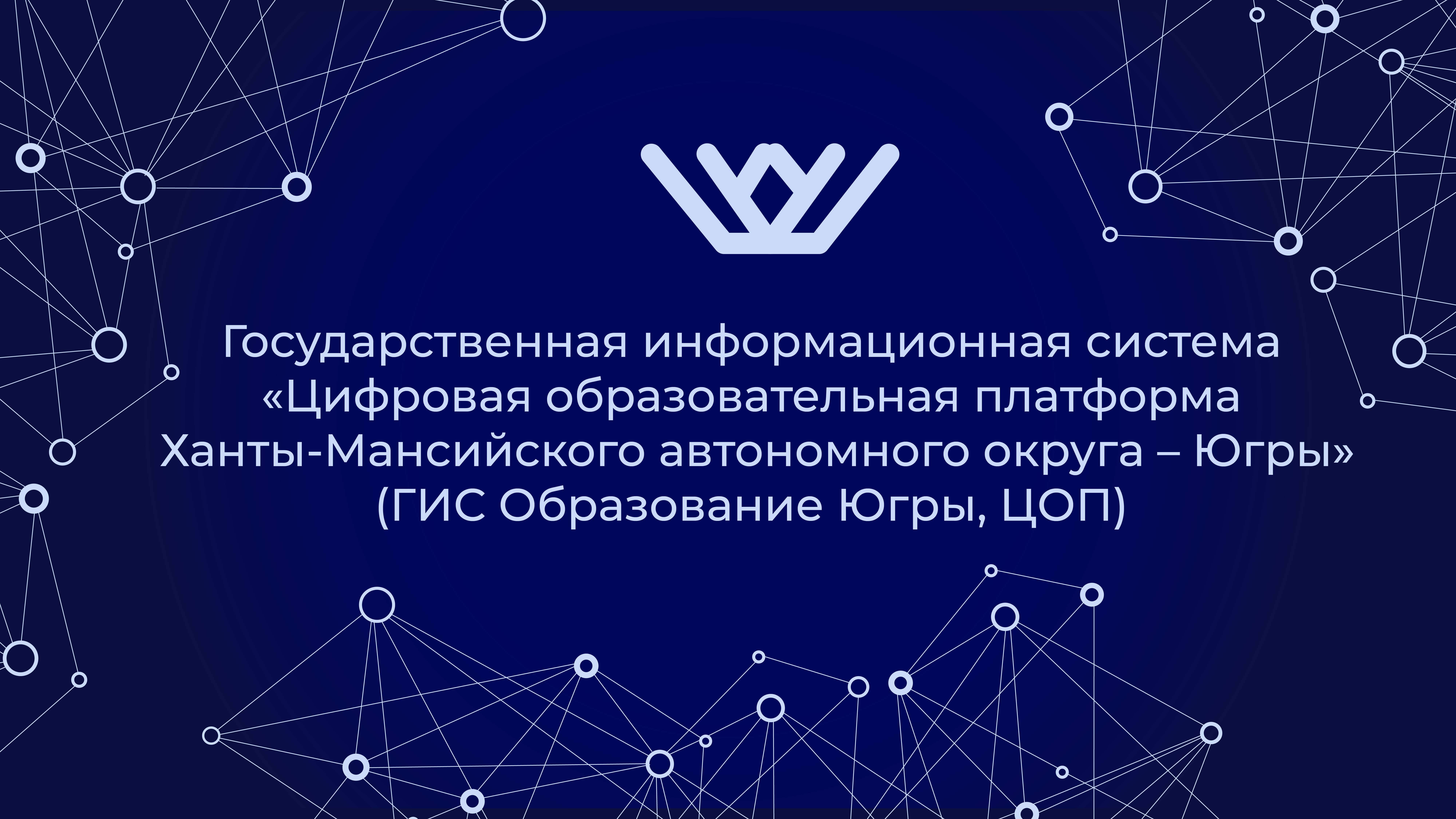 Государственная информационная система «Цифровая образовательная платформа Ханты-Мансийского автономного округа – Югры» (ГИС Образование Югры, ЦОП)